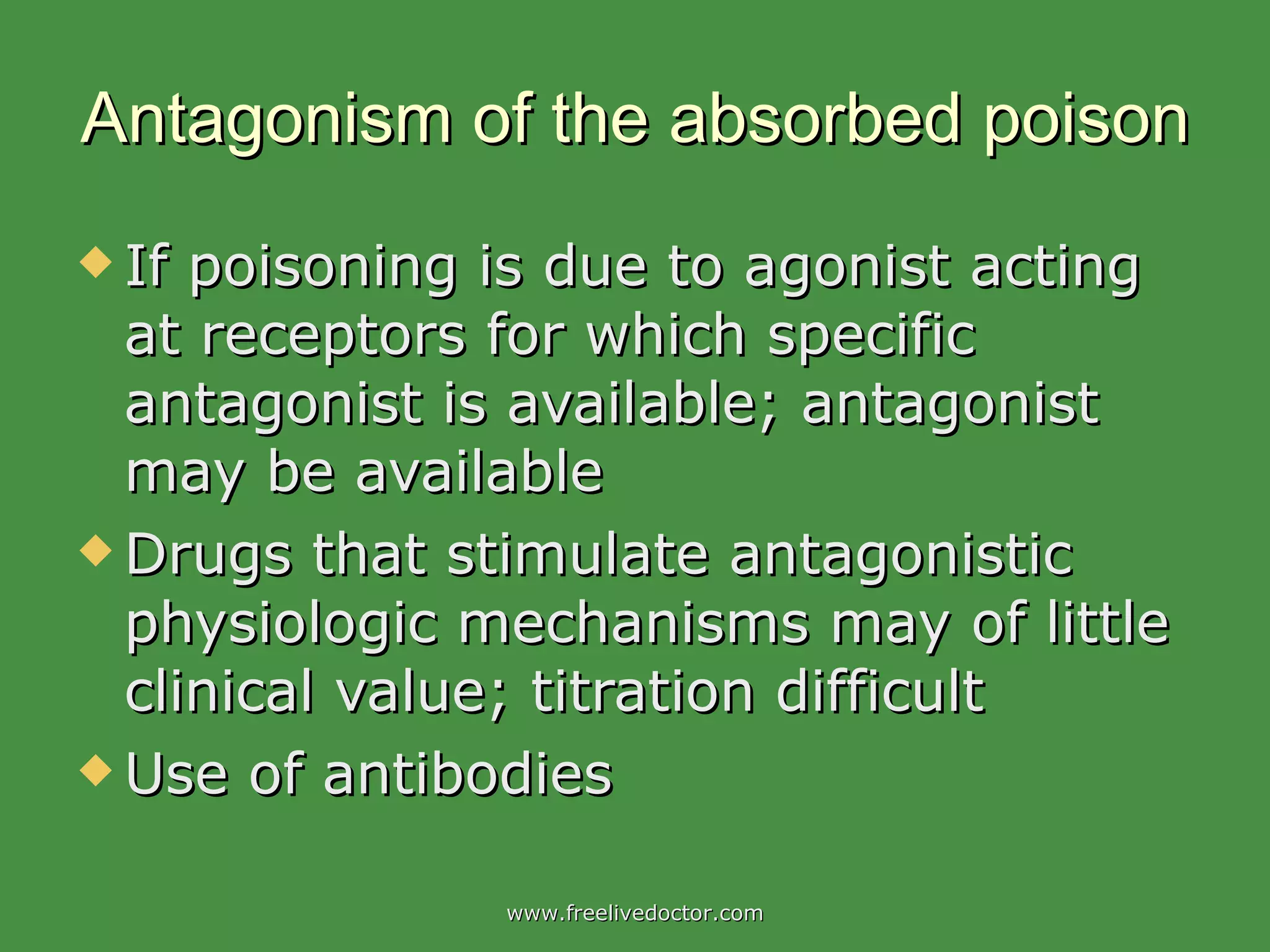 Antagonism of the absorbed poison

◆ If poisoning is due to agonist acting at receptors for which specific antagonist is available; antagonist may be available

◆ Drugs that stimulate antagonistic physiologic mechanisms may of little clinical value; titration difficult

◆ Use of antibodies

www.freelivedoctor.com